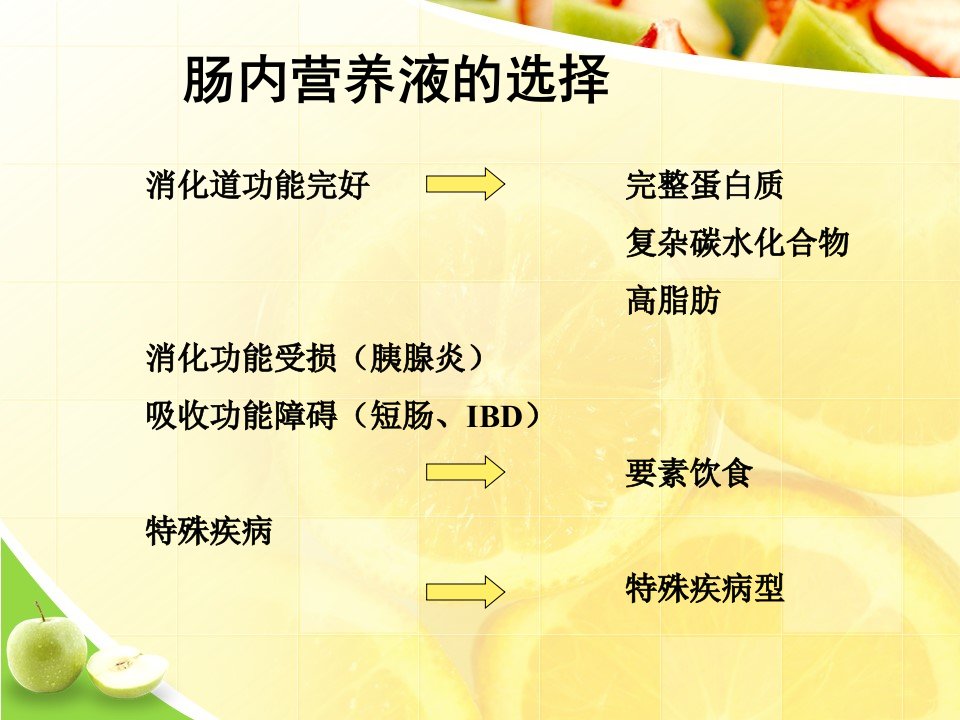 肠内营养液的选择

消化道功能完好 完整蛋白质
复杂碳水化合物
高脂肪

消化功能受损（胰腺炎）
吸收功能障碍（短肠、IBD）
要素饮食

特殊疾病
特殊疾病型